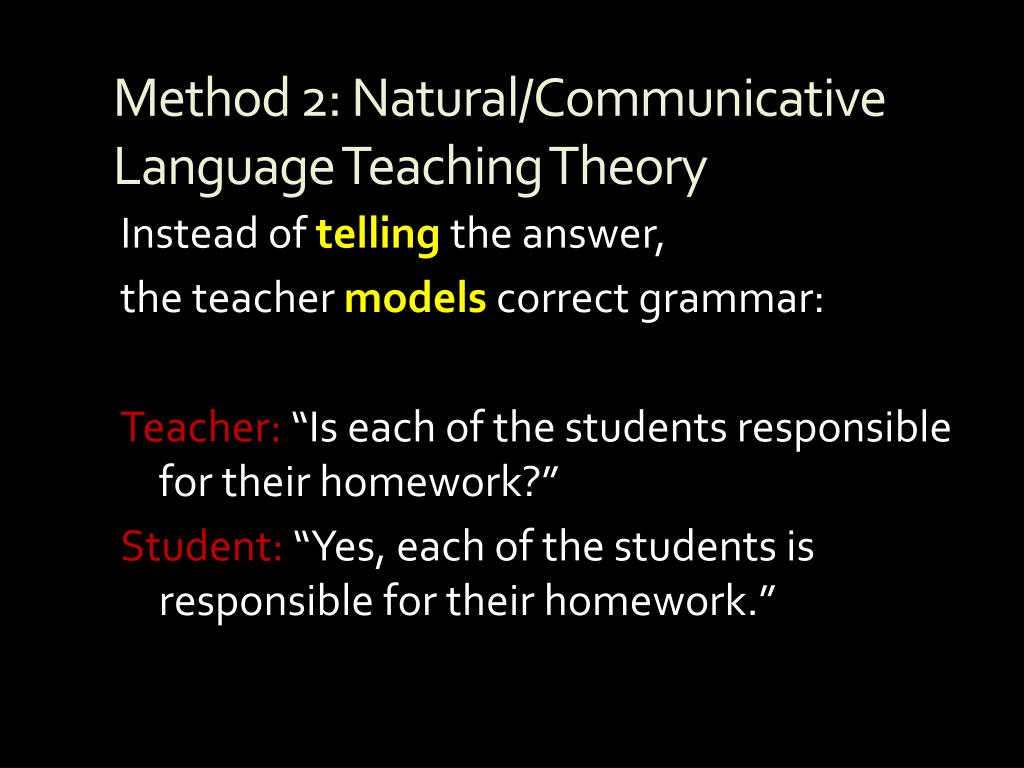 Method 2: Natural/Communicative Language Teaching Theory

Instead of telling the answer,

the teacher models correct grammar:

Teacher: “Is each of the students responsible for their homework?”

Student: “Yes, each of the students is responsible for their homework.”